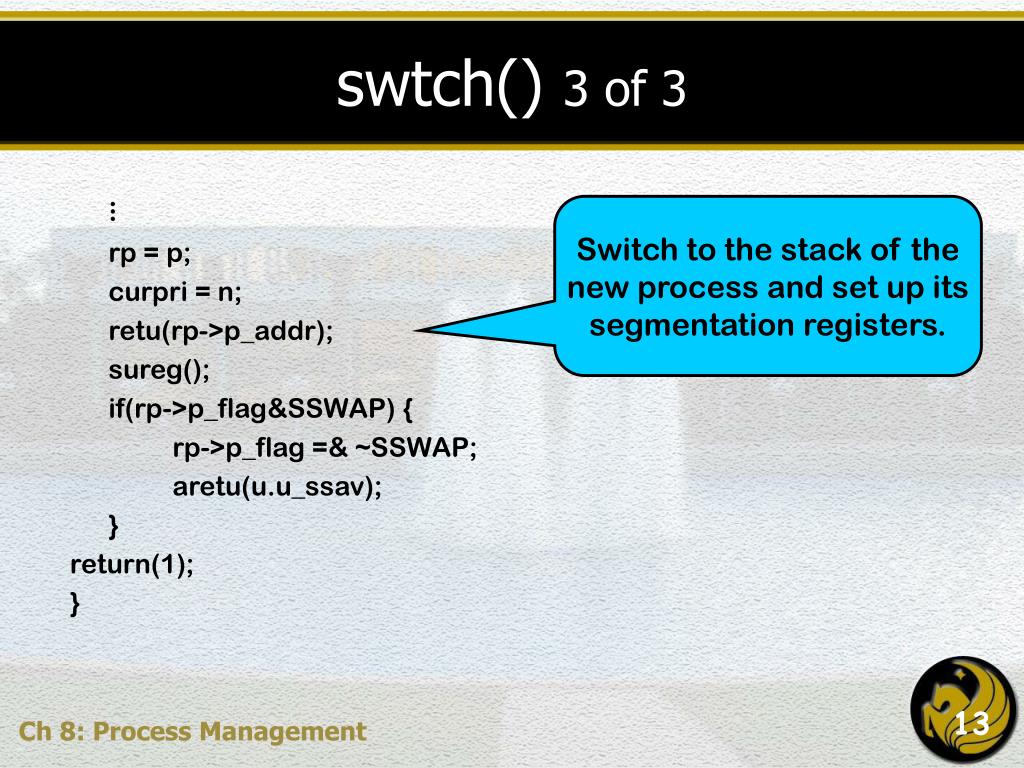 swtch() 3 of 3

⋮
rp = p;
curpri = n;
retu(rp->p_addr);
sureg();
if(rp->p_flag&SSWAP) {
rp->p_flag =& ~SSWAP;
aretu(u.u_ssav);
}
return(1);
}

Switch to the stack of the new process and set up its segmentation registers.

Ch 8: Process Management

13